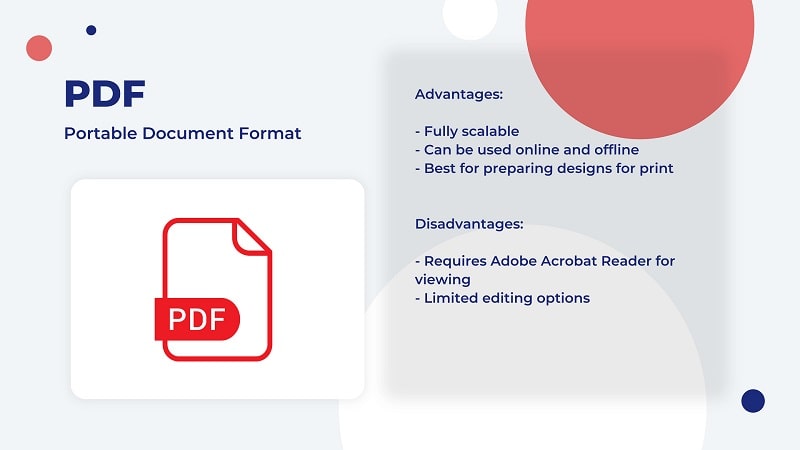 PDF

Portable Document Format

PDF

Advantages:

- Fully scalable
- Can be used online and offline
- Best for preparing designs for print

Disadvantages:

- Requires Adobe Acrobat Reader for viewing
- Limited editing options